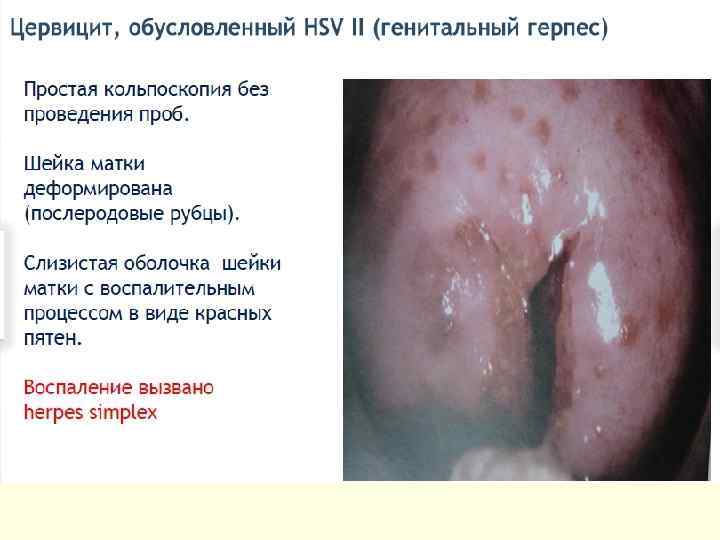 Цервицит, обусловленный HSV II (генитальный герпес)

Простая кольпоскопия без проведения проб.

Шейка матки деформирована (послеродовые рубцы).

Слизистая оболочка шейки матки с воспалительным процессом в виде красных пятен.

Воспаление вызвано herpes simplex